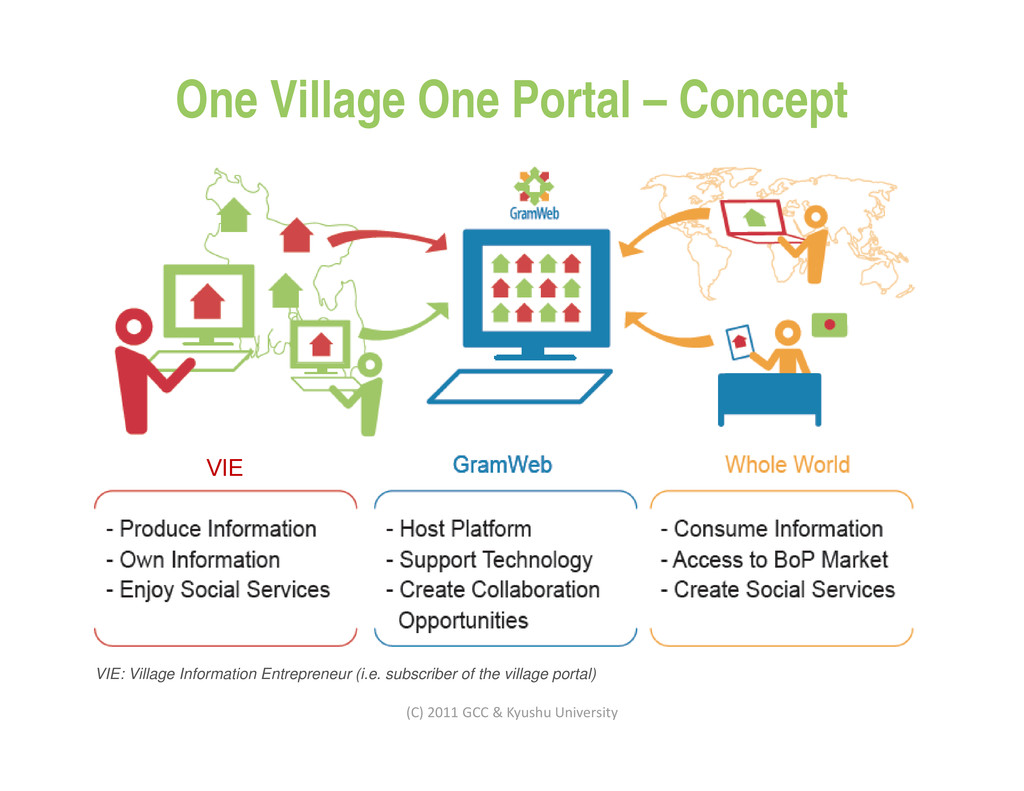 One Village One Portal – Concept

GramWeb

VIE

- Produce Information
- Own Information
- Enjoy Social Services

GramWeb

- Host Platform
- Support Technology
- Create Collaboration Opportunities

Whole World

- Consume Information
- Access to BoP Market
- Create Social Services

VIE: Village Information Entrepreneur (i.e. subscriber of the village portal)

(C) 2011 GCC & Kyushu University